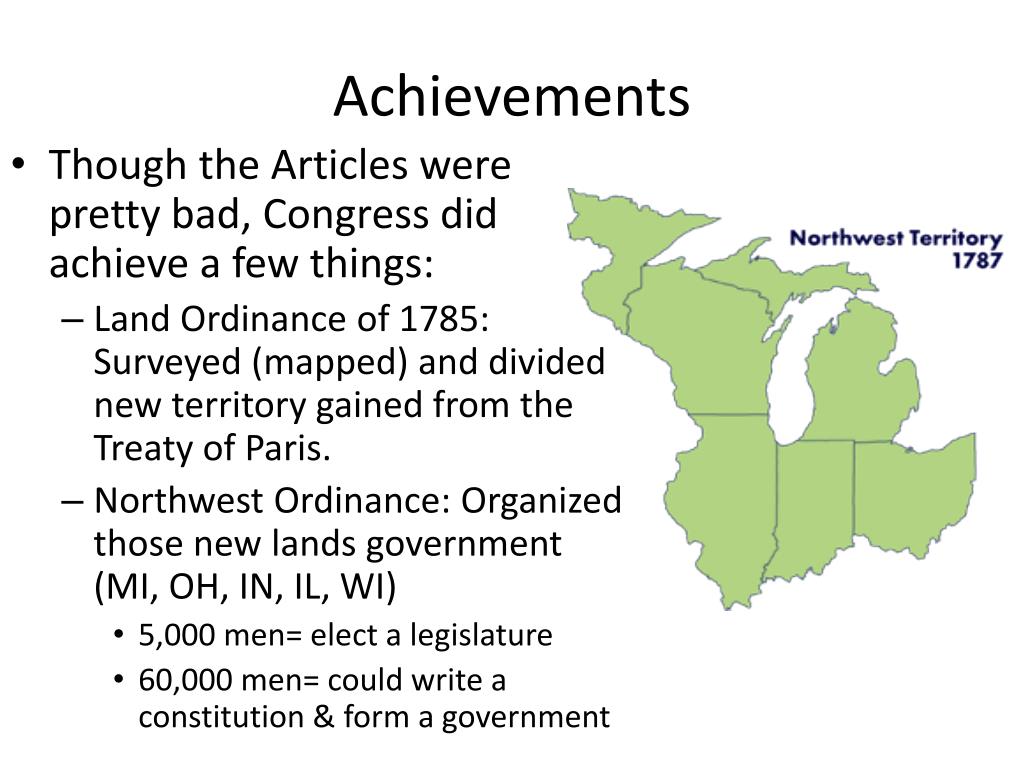 Achievements

• Though the Articles were pretty bad, Congress did achieve a few things:

– Land Ordinance of 1785: Surveyed (mapped) and divided new territory gained from the Treaty of Paris.

– Northwest Ordinance: Organized those new lands government (MI, OH, IN, IL, WI)

• 5,000 men= elect a legislature

• 60,000 men= could write a constitution & form a government

Northwest Territory 1787